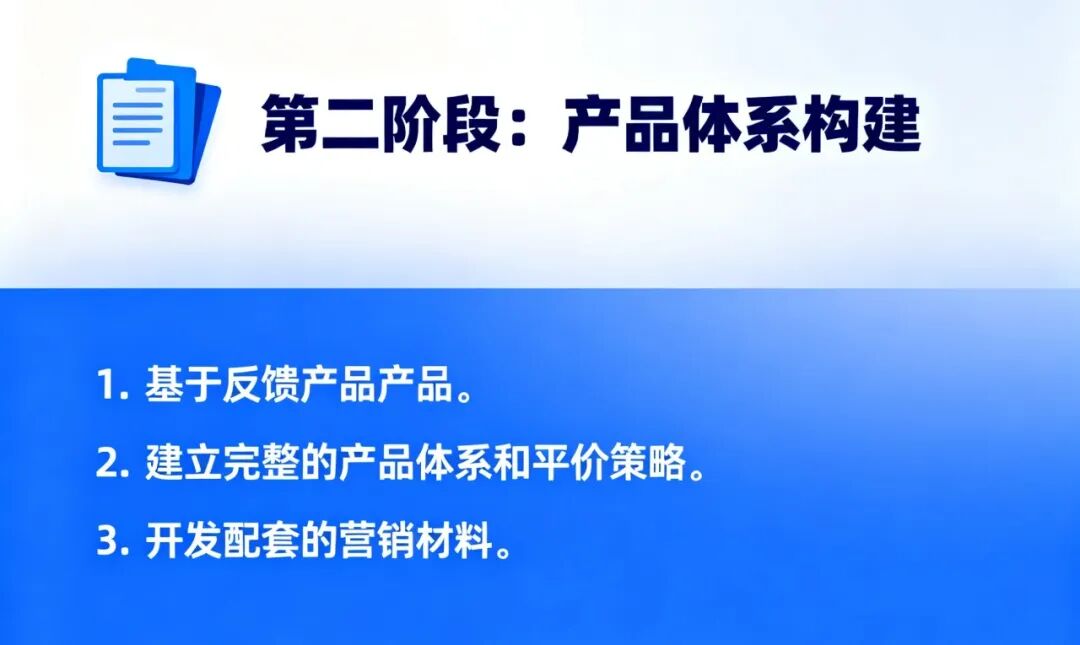 第二阶段：产品体系构建

1. 基于反馈产品产品。

2. 建立完整的产品体系和平价策略。

3. 开发配套的营销材料。